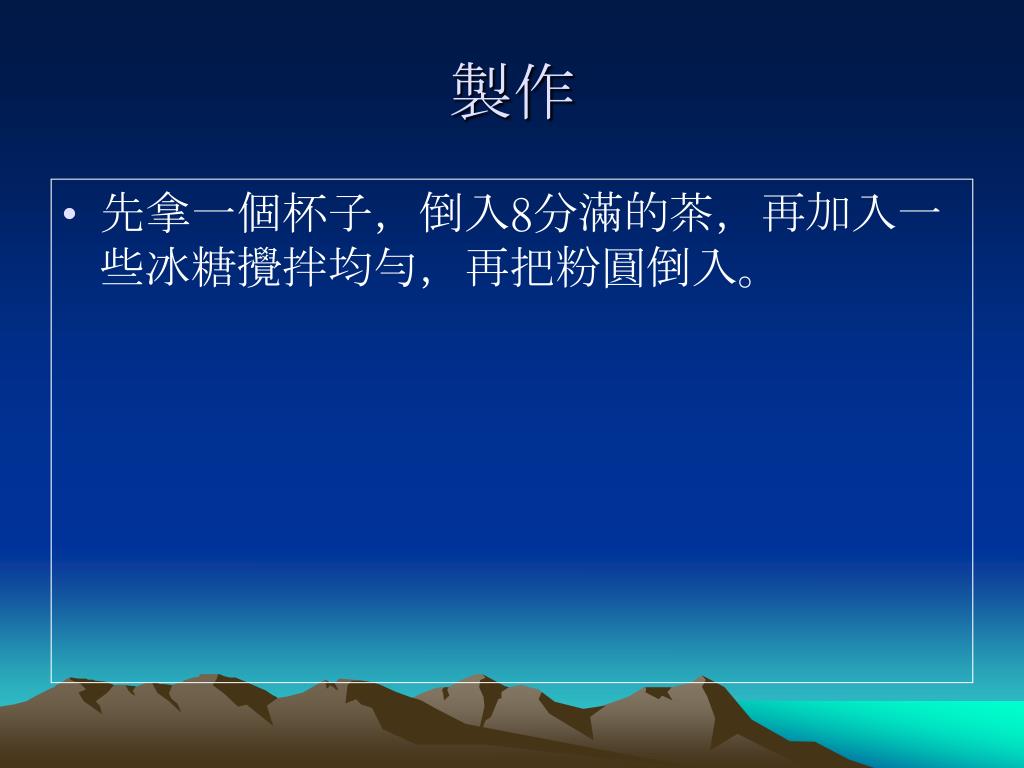 製作

• 先拿一個杯子，倒入8分滿的茶，再加入一些冰糖攪拌均勻，再把粉圓倒入。